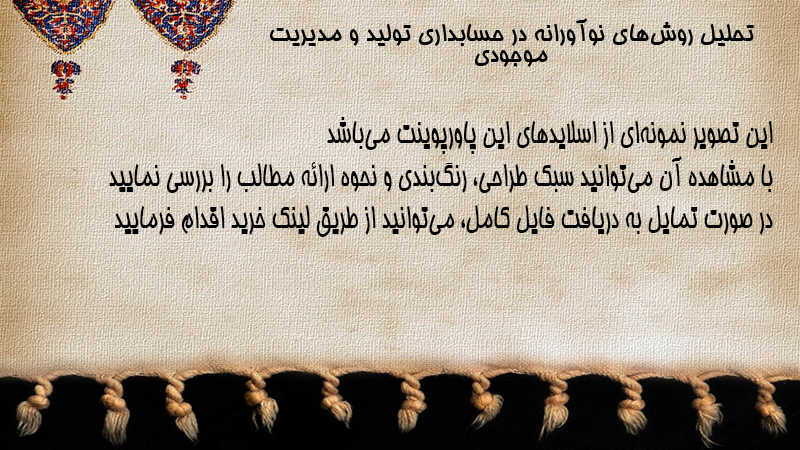 تحلیل روش‌های نوآورانه در حسابداری تولید و مدیریت موجودی

این تصویر نمونه‌ای از اسلایدهای این پاورپوینت می‌باشد
با مشاهده آن می‌توانید سبک طراحی، رنگ‌بندی و نحوه ارائه مطالب را بررسی نمایید
در صورت تمایل به دریافت فایل کامل، می‌توانید از طریق لینک خرید اقدام فرمایید